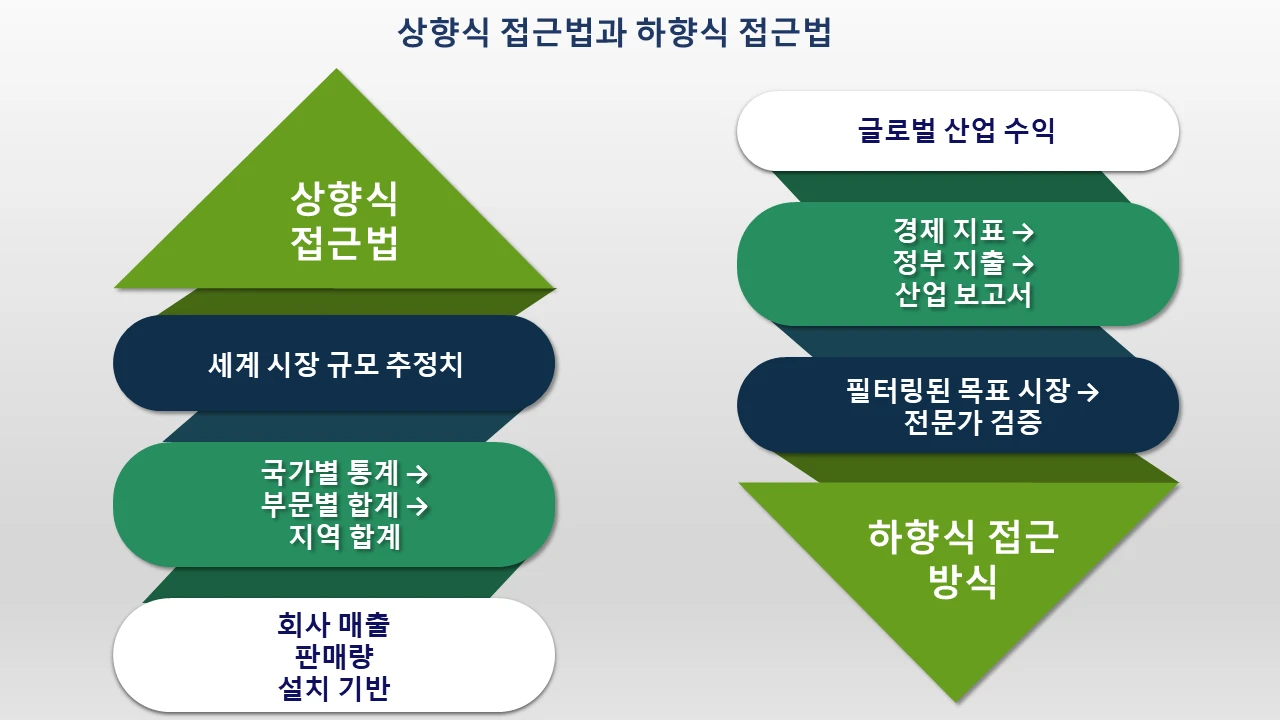 상향식 접근법과 하향식 접근법

상향식
접근법

세계 시장 규모 추정치

국가별 통계 →
부문별 합계 →
지역 합계

회사 매출
판매량
설치 기반

글로벌 산업 수익

경제 지표 →
정부 지출 →
산업 보고서

필터링된 목표 시장 →
전문가 검증

하향식 접근
방식